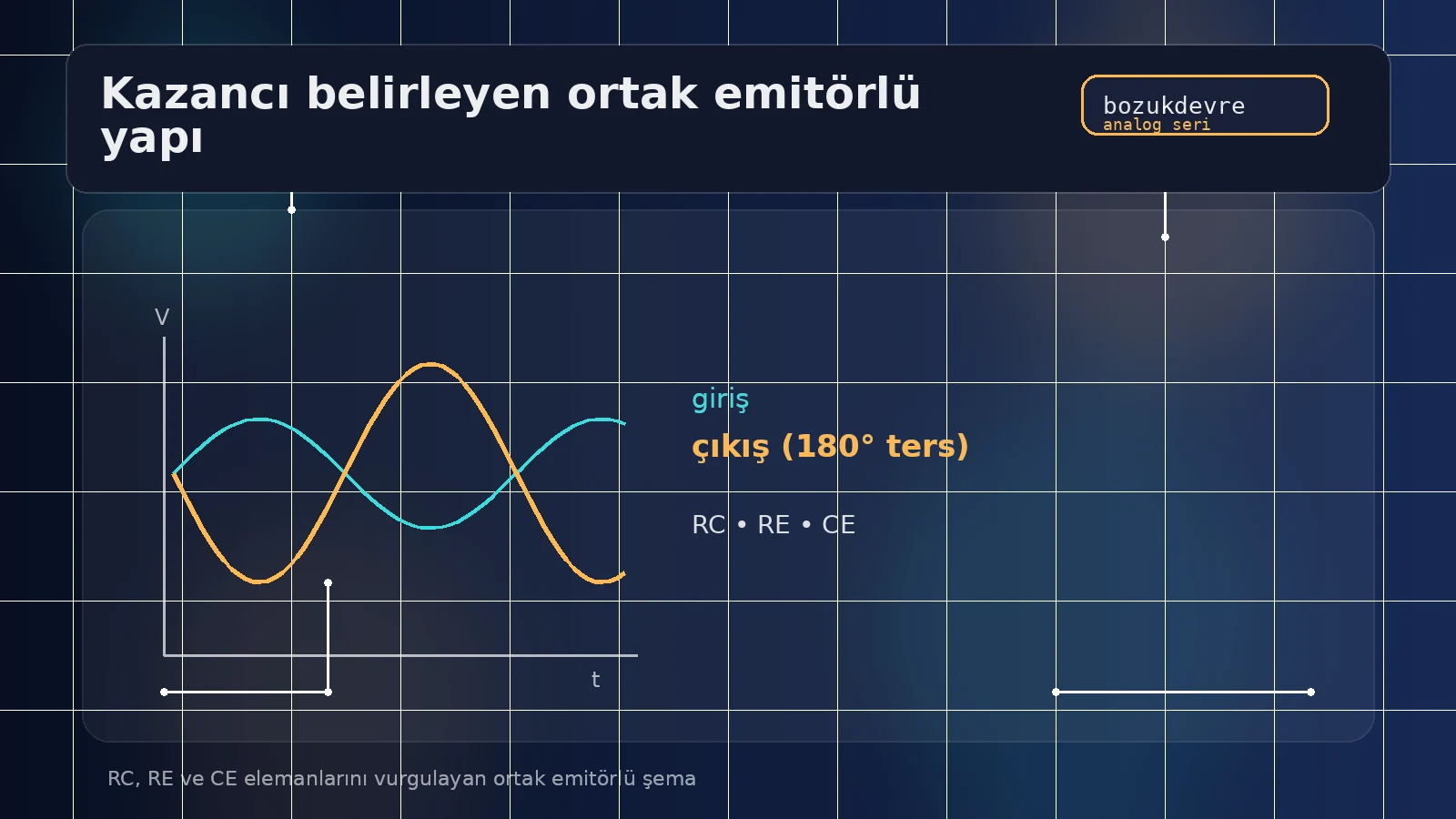 Kazancı belirleyen ortak emitörlü yapı

bozukdevre
analog seri

V

t

giriş
çıkış (180° ters)

RC • RE • CE

RC, RE ve CE elemanlarını vurgulayan ortak emitörlü şema